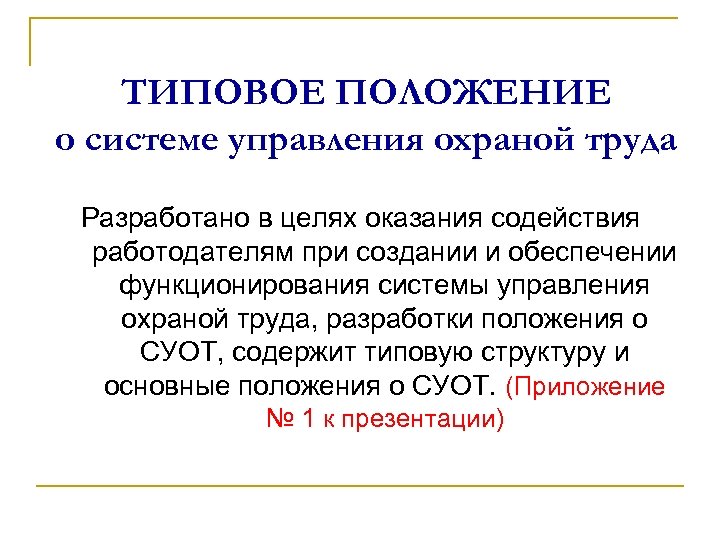 ТИПОВОЕ ПОЛОЖЕНИЕ
о системе управления охраной труда

Разработано в целях оказания содействия работодателям при создании и обеспечении функционирования системы управления охраной труда, разработки положения о СУОТ, содержит типовую структуру и основные положения о СУОТ. (Приложение № 1 к презентации)